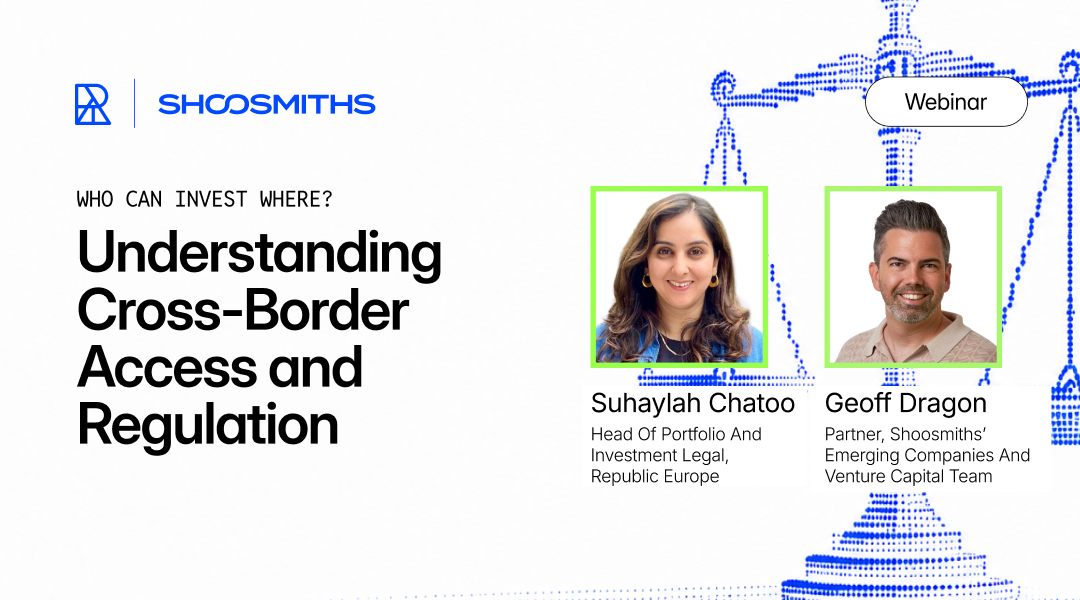 SHOOSMITHS

Webinar

WHO CAN INVEST WHERE?

Understanding Cross-Border Access and Regulation

Suhaylah Chatoo
Head Of Portfolio And Investment Legal, Republic Europe

Geoff Dragon
Partner, Shoosmiths' Emerging Companies And Venture Capital Team